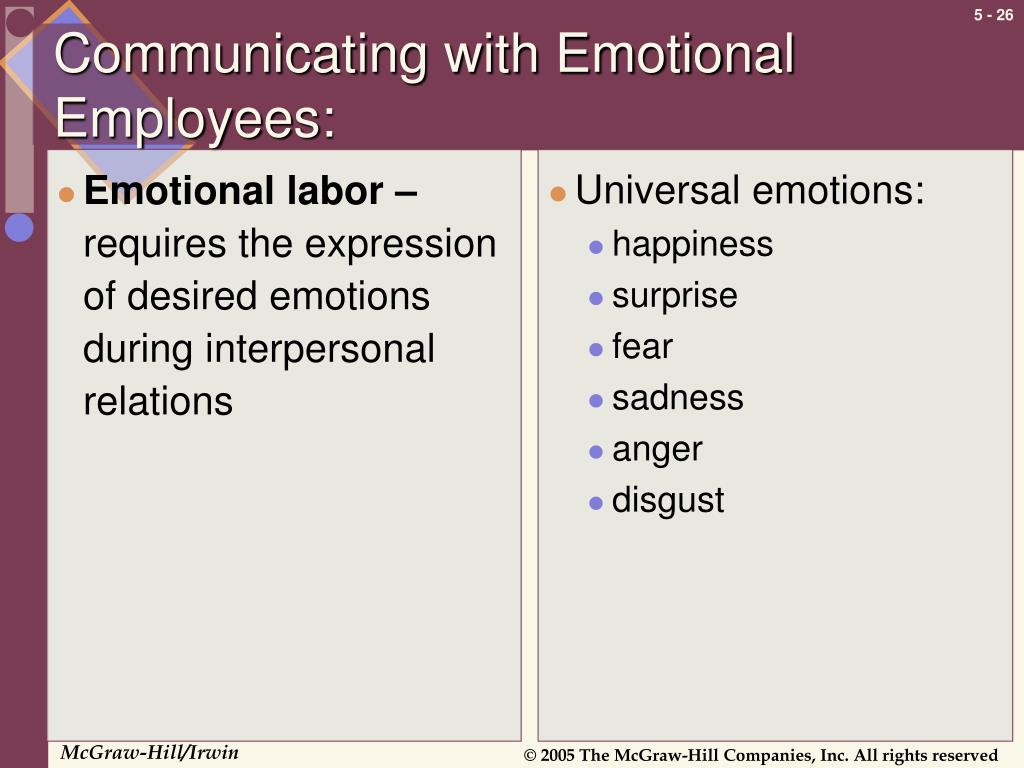 5 - 26

Communicating with Emotional Employees:

Emotional labor – requires the expression of desired emotions during interpersonal relations

Universal emotions:
happiness
surprise
fear
sadness
anger
disgust

McGraw-Hill/Irwin

© 2005 The McGraw-Hill Companies, Inc. All rights reserved